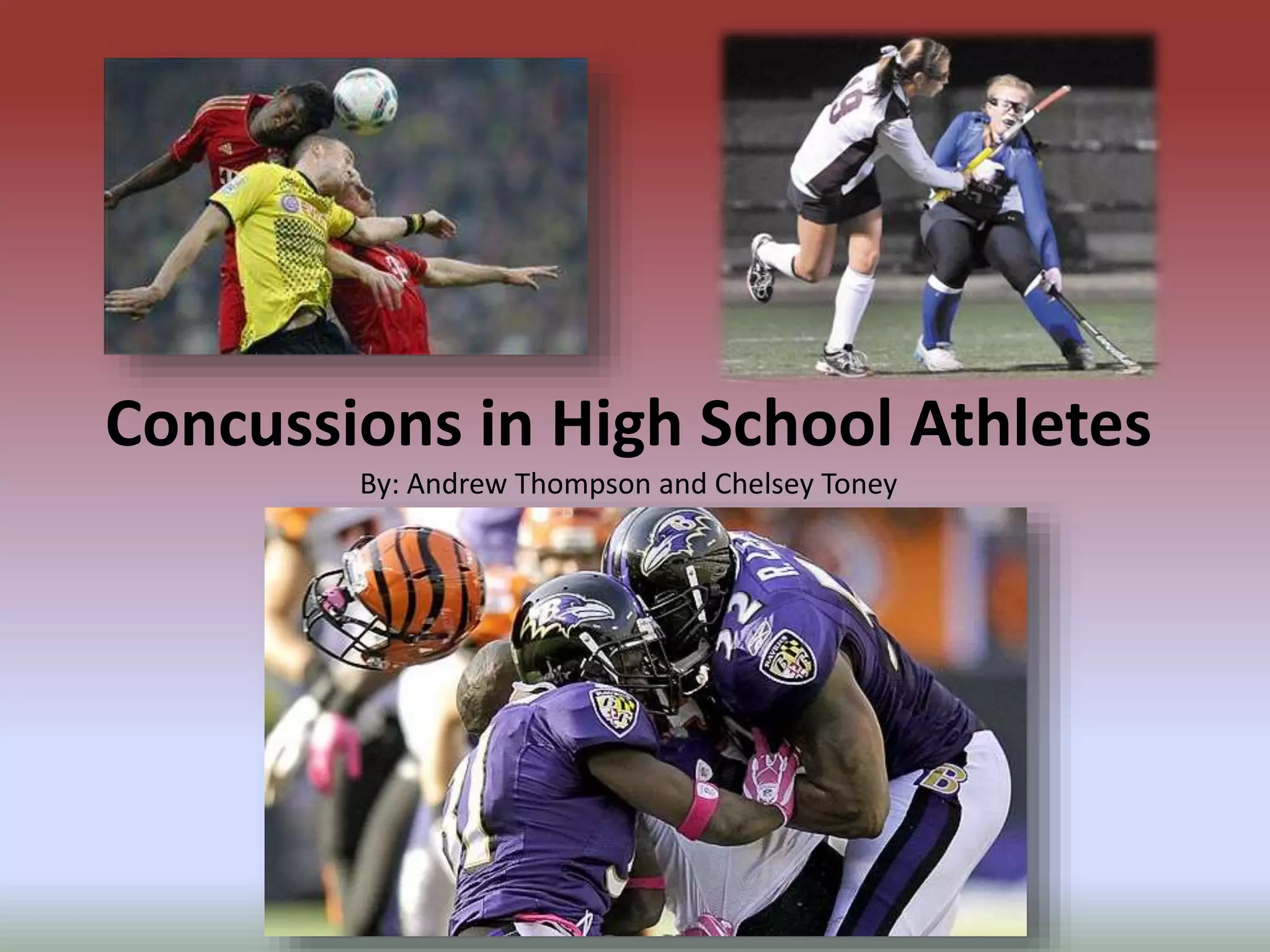 Concussions in High School Athletes

By: Andrew Thompson and Chelsey Toney